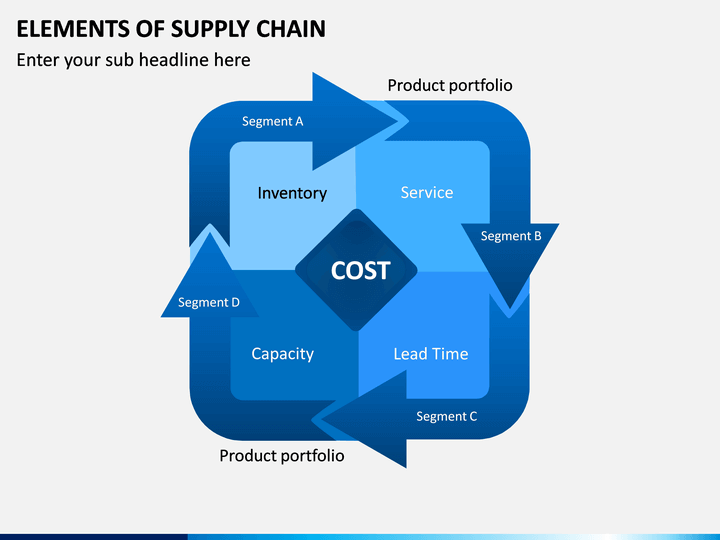 ELEMENTS OF SUPPLY CHAIN

Enter your sub headline here

Product portfolio

Segment A

Inventory

Service

Segment B

COST

Segment D

Capacity

Lead Time

Segment C

Product portfolio